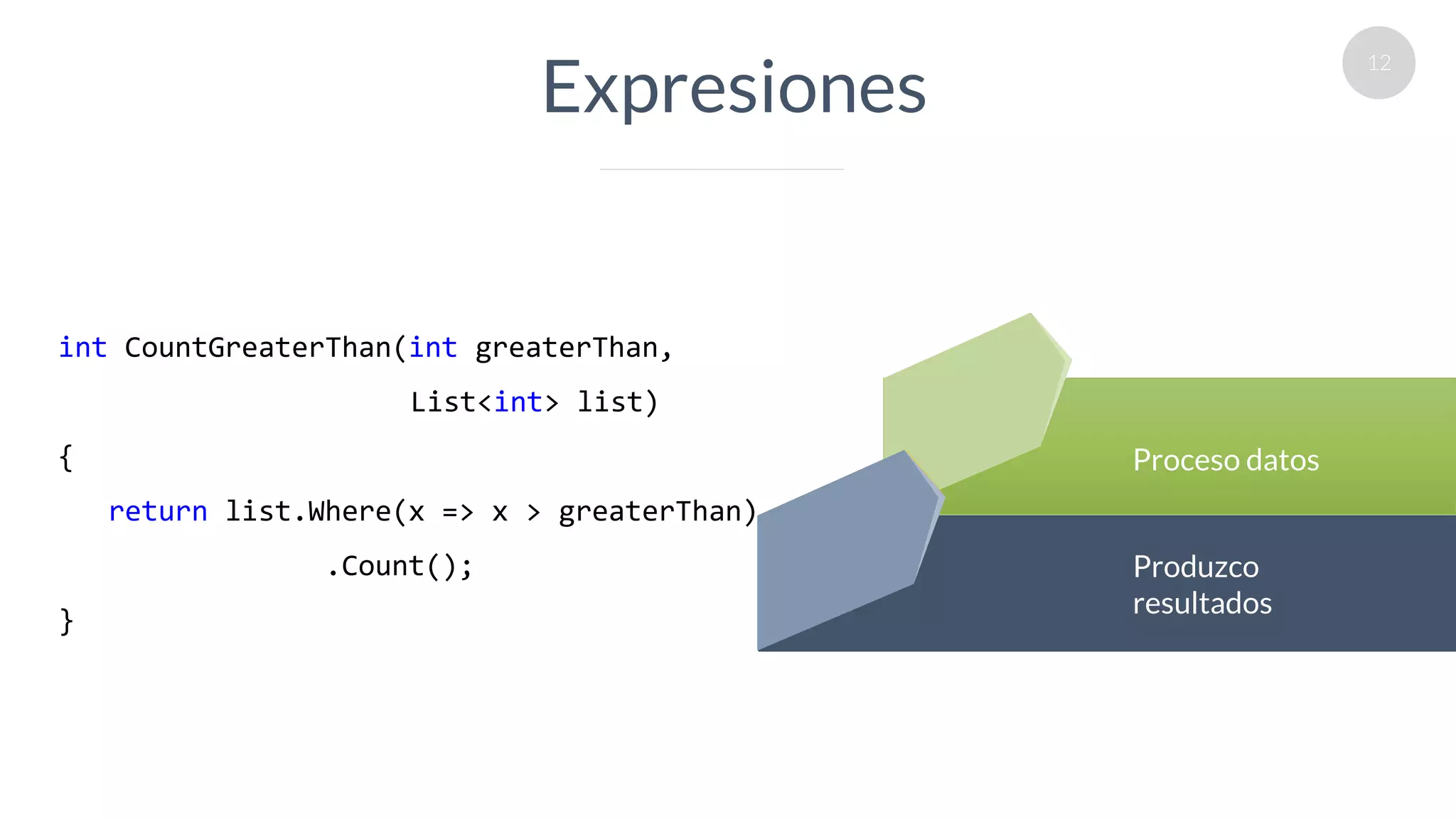 Expresiones

12

int CountGreaterThan(int greaterThan,
                     List<int> list)
{
   return list.Where(x => x > greaterThan)
              .Count();
}

Proceso datos

Produzco resultados